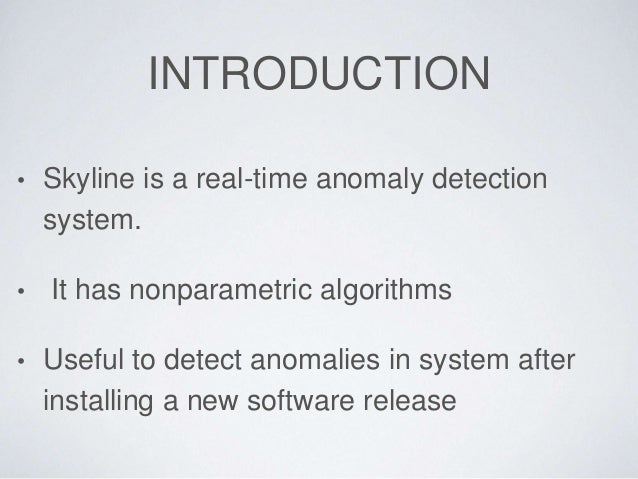 INTRODUCTION

• Skyline is a real-time anomaly detection system.

• It has nonparametric algorithms

• Useful to detect anomalies in system after installing a new software release